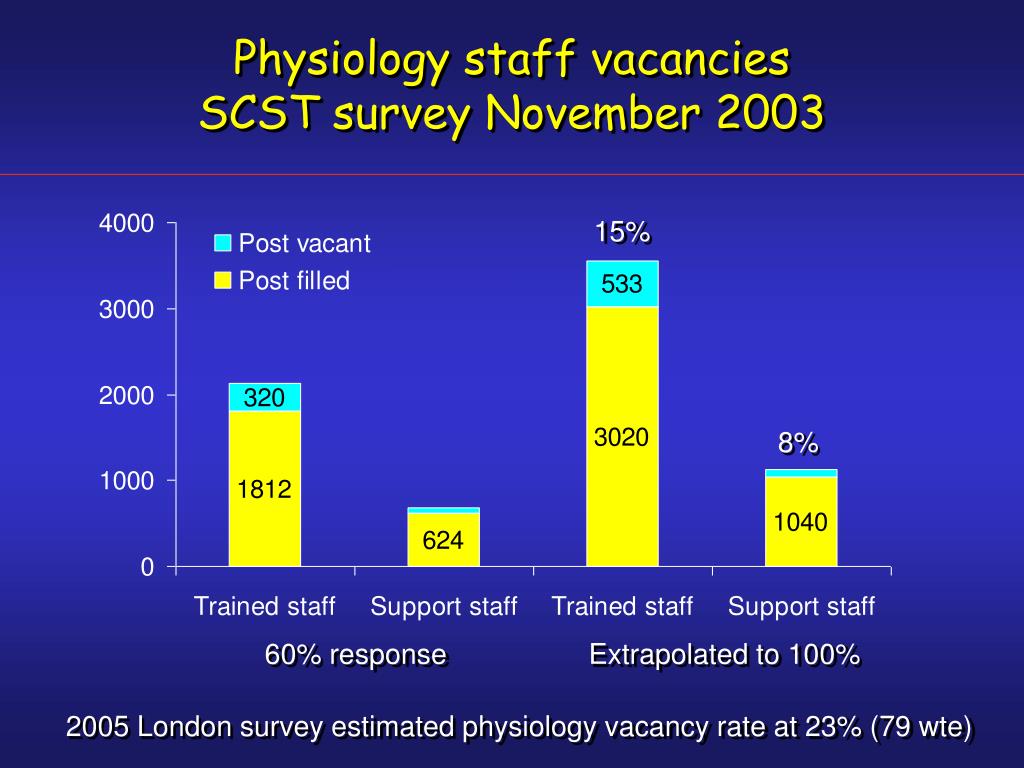 Physiology staff vacancies
SCST survey November 2003

4000
3000
2000
1000
0

Post vacant
Post filled

320
1812
624
15%
533
3020
8%
1040

Trained staff
Support staff
Trained staff
Support staff

60% response
Extrapolated to 100%

2005 London survey estimated physiology vacancy rate at 23% (79 wte)